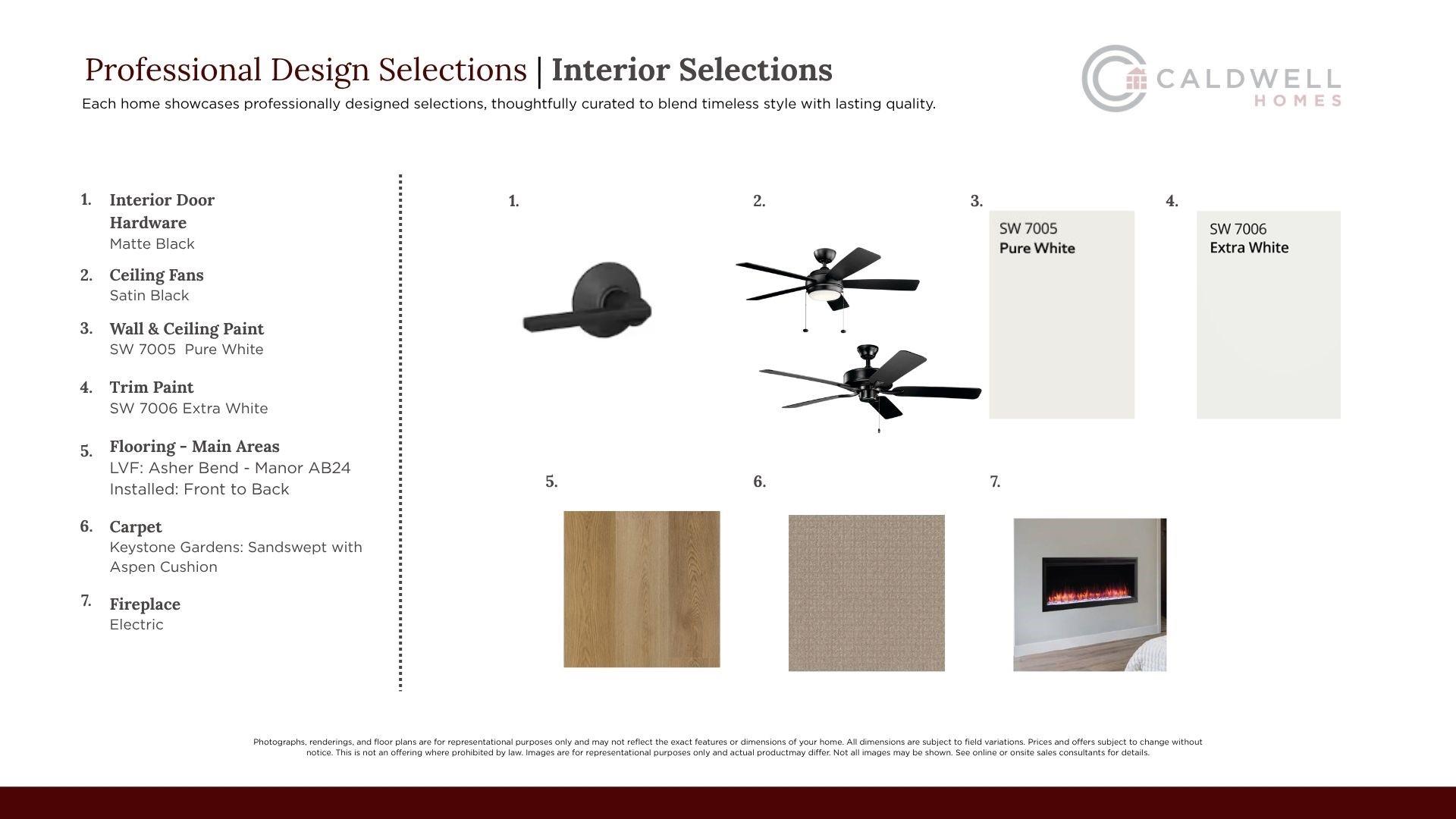 Professional Design Selections | Interior Selections

Each home showcases professionally designed selections, thoughtfully curated to blend timeless style with lasting quality.

CALDWELL HOMES

1. Interior Door Hardware
Matte Black

2. Ceiling Fans
Satin Black

3. Wall & Ceiling Paint
SW 7005 Pure White

4. Trim Paint
SW 7006 Extra White

5. Flooring - Main Areas
LVF: Asher Bend - Manor AB24
Installed: Front to Back

6. Carpet
Keystone Gardens: Sandswept with Aspen Cushion

7. Fireplace
Electric

1.

2.

3.

SW 7005
Pure White

4.

SW 7006
Extra White

5.

6.

7.

Photographs, renderings, and floor plans are for representational purposes only and may not reflect the exact features or dimensions of your home. All dimensions are subject to field variations. Prices and offers subject to change without notice. This is not an offering where prohibited by law. Images are for representational purposes only and actual productmay differ. Not all images may be shown. See online or onsite sales consultants for details.